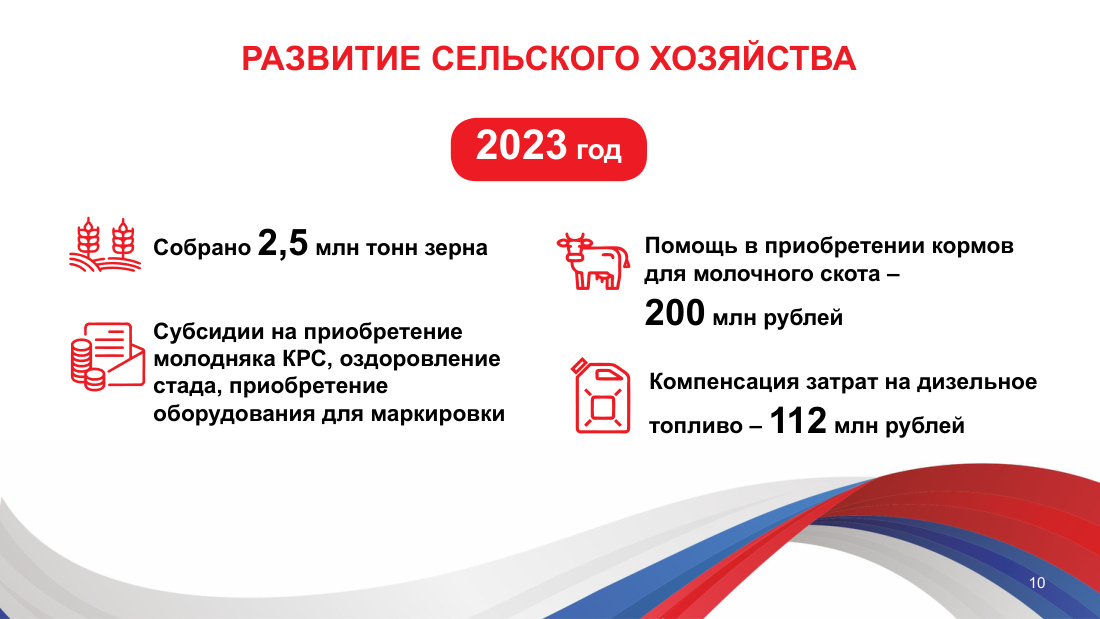 РАЗВИТИЕ СЕЛЬСКОГО ХОЗЯЙСТВА

2023 год

Собрано 2,5 млн тонн зерна

Субсидии на приобретение молодняка КРС, оздоровление стада, приобретение оборудования для маркировки

Помощь в приобретении кормов для молочного скота – 200 млн рублей

Компенсация затрат на дизельное топливо – 112 млн рублей

10